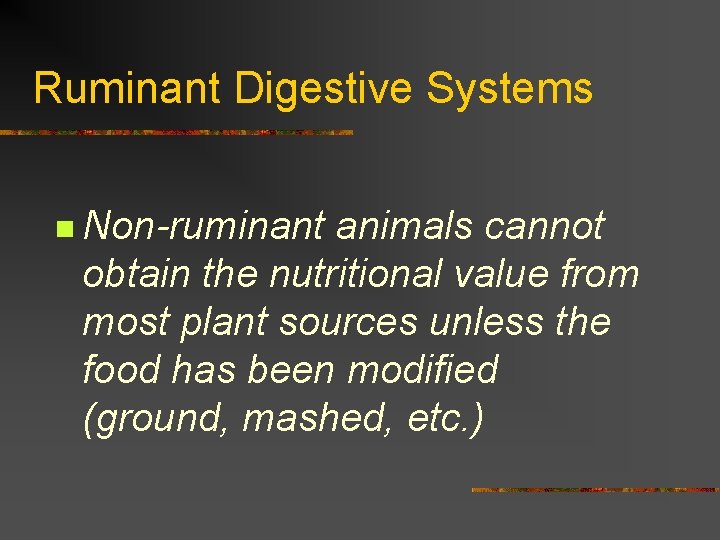 Ruminant Digestive Systems

Non-ruminant animals cannot obtain the nutritional value from most plant sources unless the food has been modified (ground, mashed, etc.)